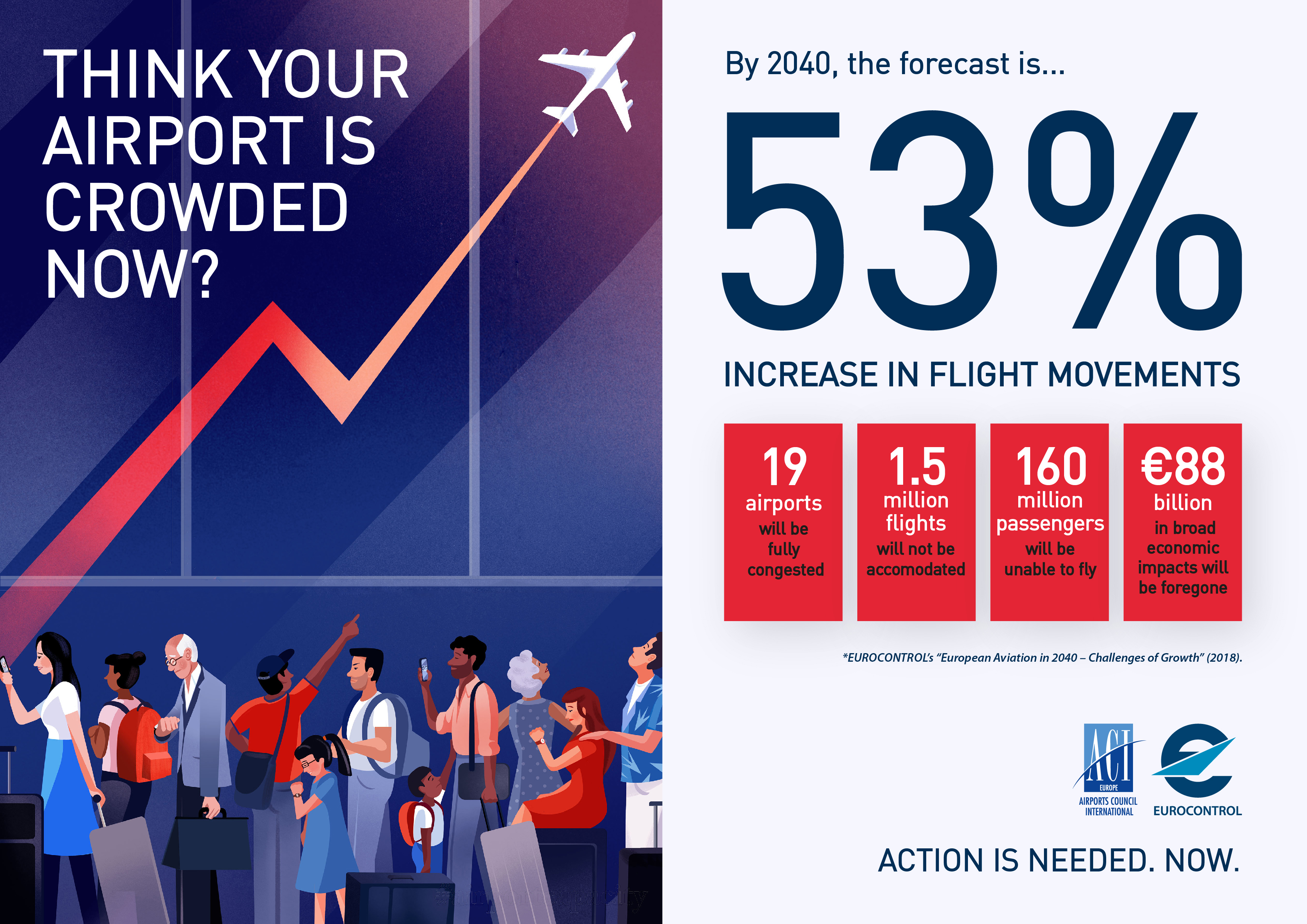 THINK YOUR AIRPORT IS CROWDED NOW?

By 2040, the forecast is...

53%

INCREASE IN FLIGHT MOVEMENTS

19 airports will be fully congested

1.5 million flights will not be accomodated

160 million passengers will be unable to fly

€88 billion in broad economic impacts will be foregone

*EUROCONTROL's "European Aviation in 2040 – Challenges of Growth" (2018).

ACI EUROPE AIRPORTS COUNCIL INTERNATIONAL

EUROCONTROL

ACTION IS NEEDED. NOW.